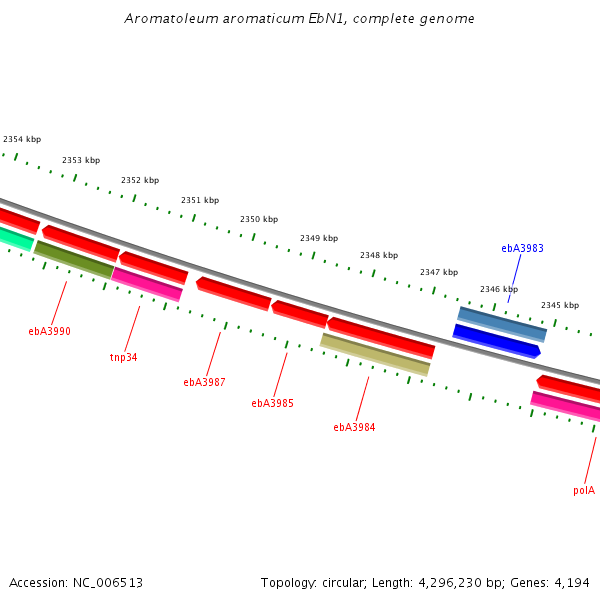 Aromatoleum aromaticum EbN1, complete genome

2354 kbp
2353 kbp
2352 kbp
2351 kbp
2350 kbp
2349 kbp
2348 kbp
2347 kbp
2346 kbp
2345 kbp

ebA3983

ebA3990
tnp34
ebA3987
ebA3985
ebA3984
polA

Accession: NC_006513

Topology: circular; Length: 4,296,230 bp; Genes: 4,194